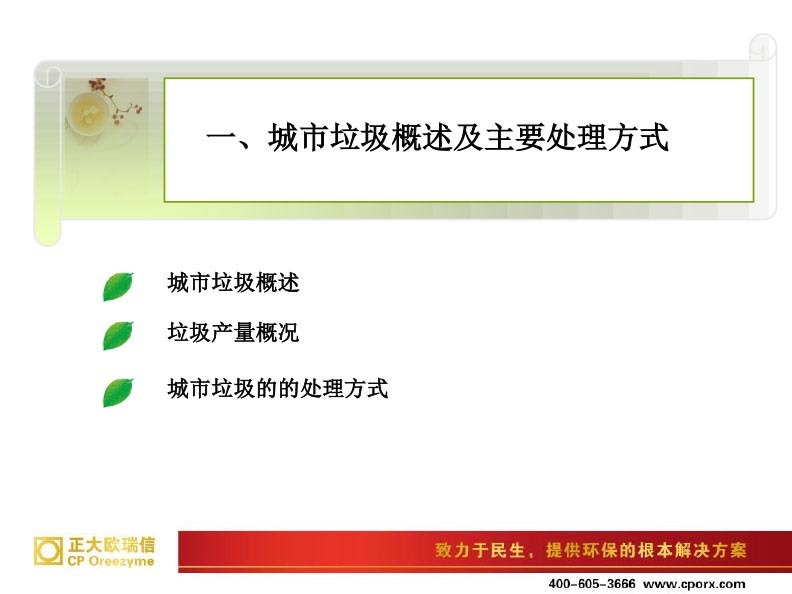 一、城市垃圾概述及主要处理方式

城市垃圾概述

垃圾产量概况

城市垃圾的的处理方式

正大欧瑞信
CP Oreezyme

致力于民生，提供环保的根本解决方案

400-605-3666 www.cporx.com